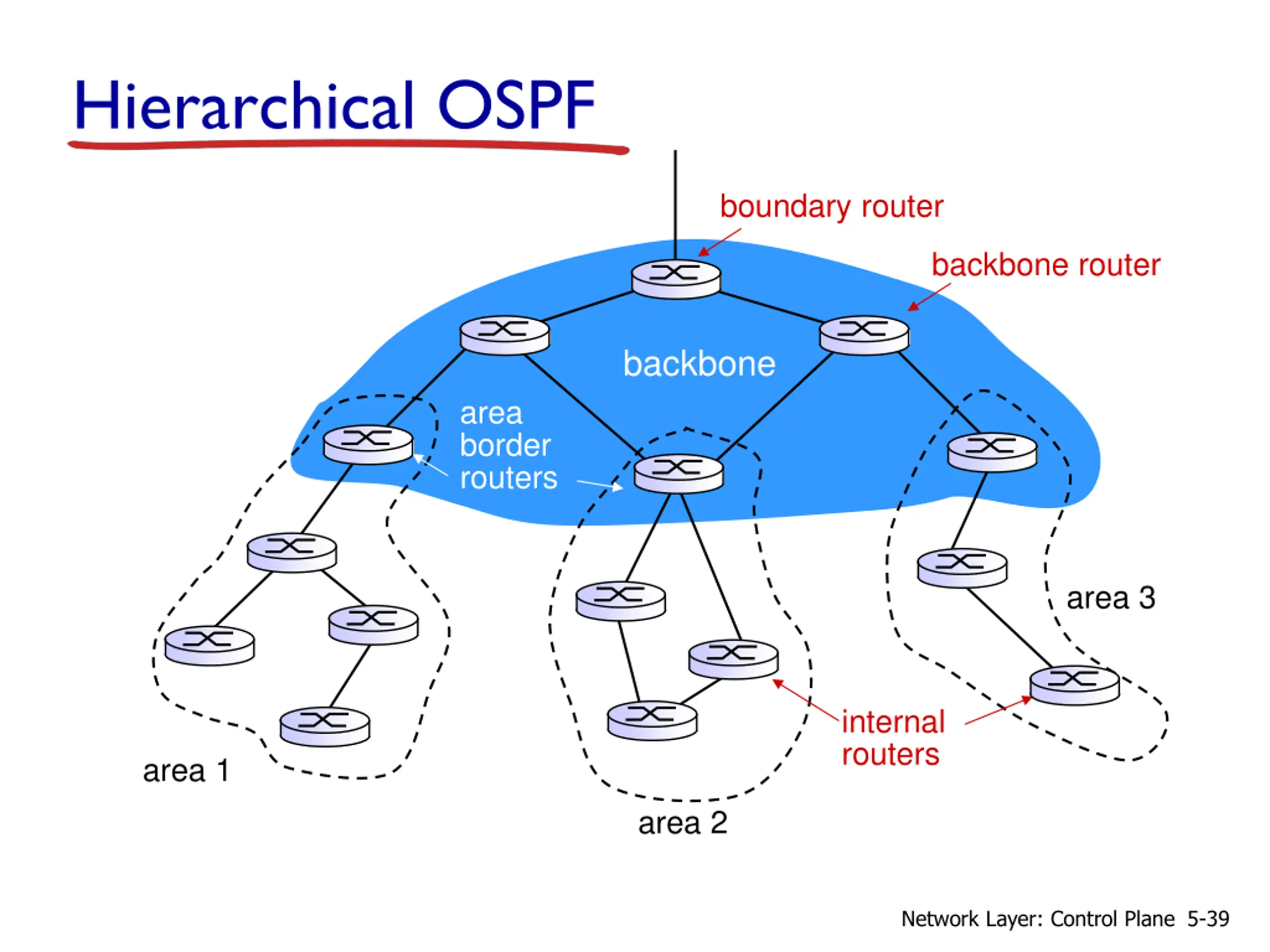 Hierarchical OSPF

boundary router

backbone router

backbone

area border routers

area 3

internal routers

area 1

area 2

Network Layer: Control Plane 5-39